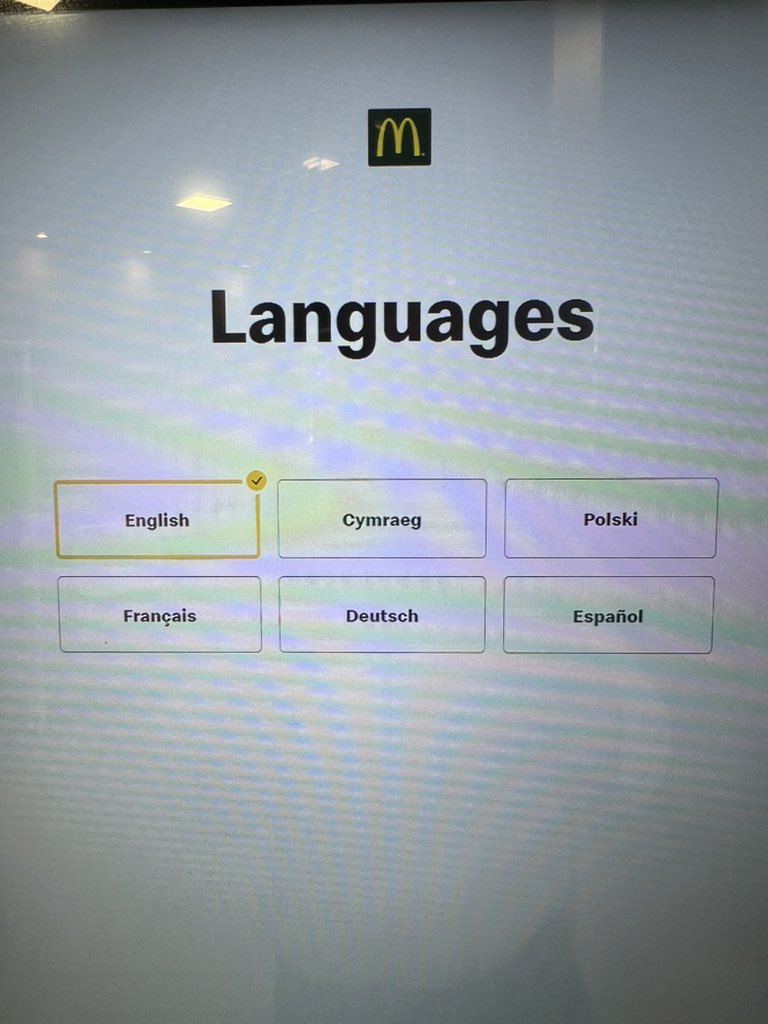 Languages

English
Cymraeg
Polski
Français
Deutsch
Español